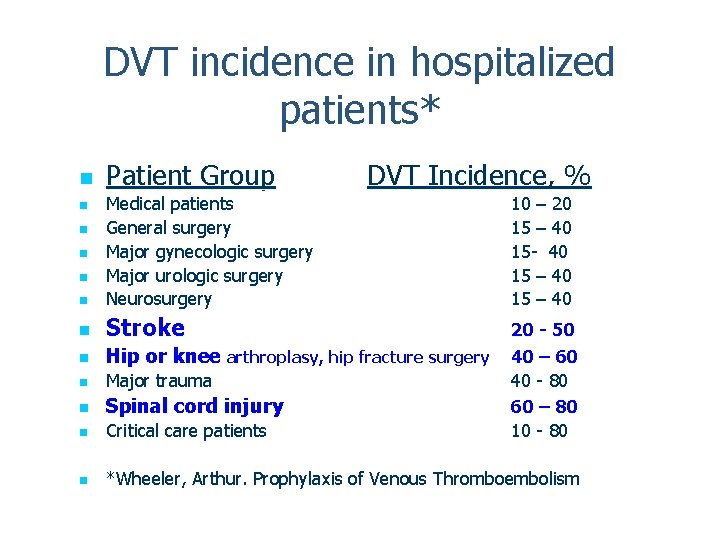 DVT incidence in hospitalized patients*

| Patient Group | DVT Incidence, % |
|---|---|
| Medical patients | 10 – 20 |
| General surgery | 15 – 40 |
| Major gynecologic surgery | 15- 40 |
| Major urologic surgery | 15 – 40 |
| Neurosurgery | 15 – 40 |
| Stroke | 20 - 50 |
| Hip or knee arthroplasy, hip fracture surgery | 40 – 60 |
| Major trauma | 40 - 80 |
| Spinal cord injury | 60 – 80 |
| Critical care patients | 10 - 80 |

*Wheeler, Arthur. Prophylaxis of Venous Thromboembolism